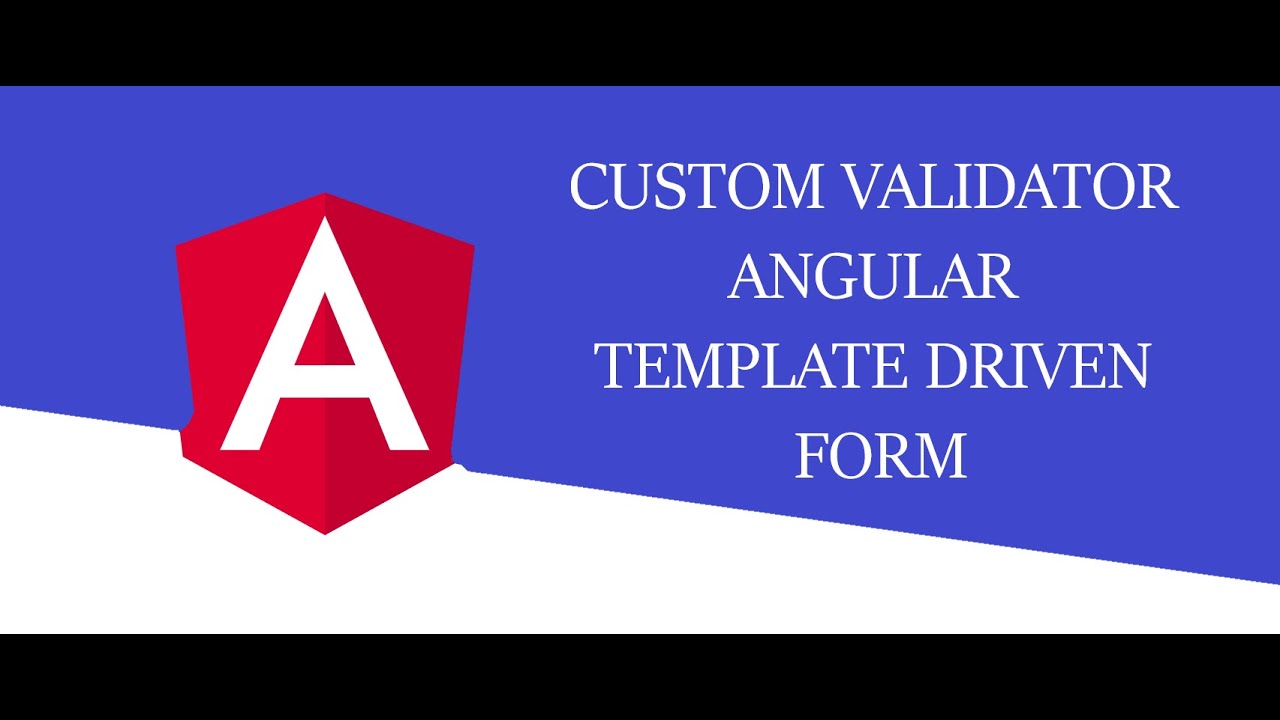 A

CUSTOM VALIDATOR
ANGULAR
TEMPLATE DRIVEN
FORM